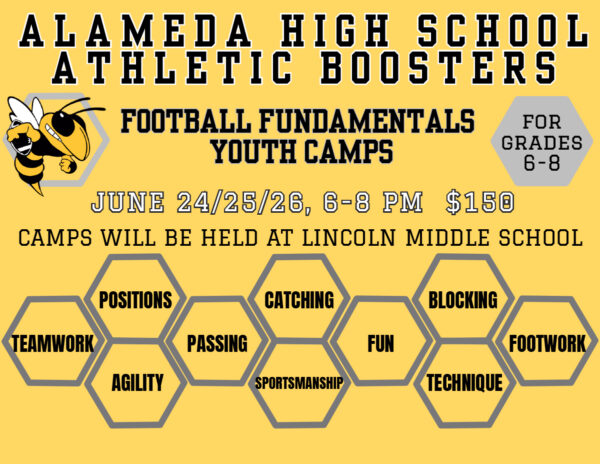 ALAMEDA HIGH SCHOOL ATHLETIC BOOSTERS

FOOTBALL FUNDAMENTALS YOUTH CAMPS

FOR GRADES 6-8

JUNE 24/25/26, 6-8 PM $150

CAMPS WILL BE HELD AT LINCOLN MIDDLE SCHOOL

TEAMWORK
POSITIONS
AGILITY
PASSING
CATCHING
SPORTSMANSHIP
FUN
BLOCKING
TECHNIQUE
FOOTWORK